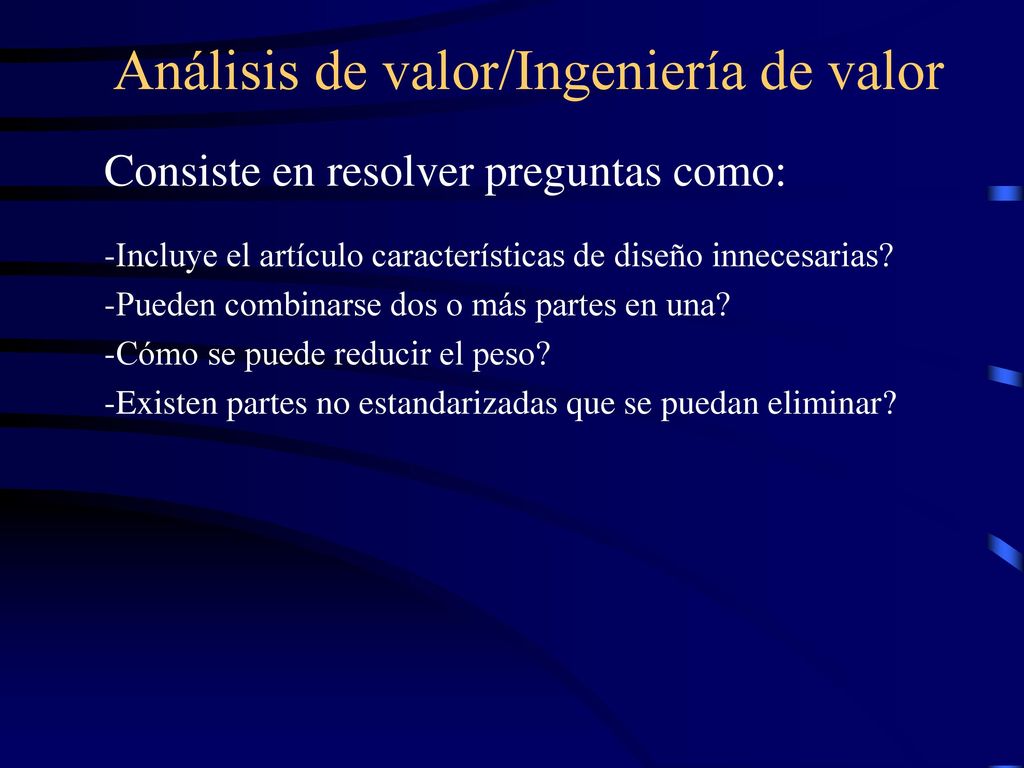 Análisis de valor/Ingeniería de valor

Consiste en resolver preguntas como:

-Incluye el artículo características de diseño innecesarias?

-Pueden combinarse dos o más partes en una?

-Cómo se puede reducir el peso?

-Existen partes no estandarizadas que se puedan eliminar?